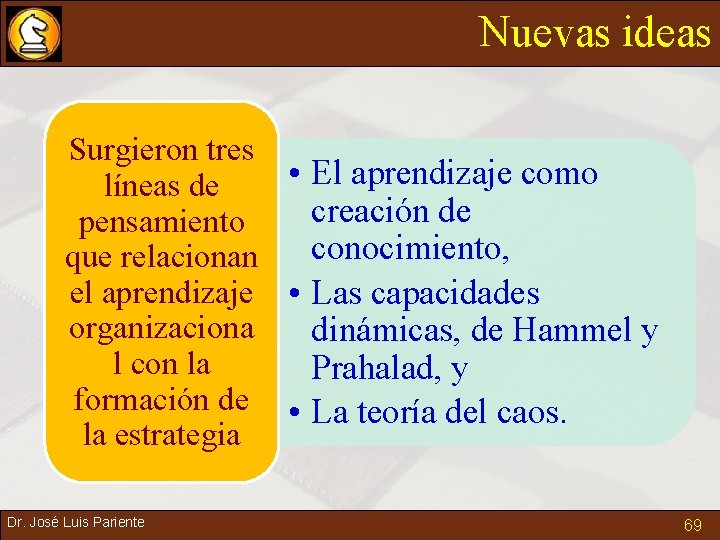 Nuevas ideas

Surgieron tres líneas de pensamiento que relacionan el aprendizaje organizaciona l con la formación de la estrategia

• El aprendizaje como creación de conocimiento,
• Las capacidades dinámicas, de Hammel y Prahalad, y
• La teoría del caos.

Dr. José Luis Pariente

69